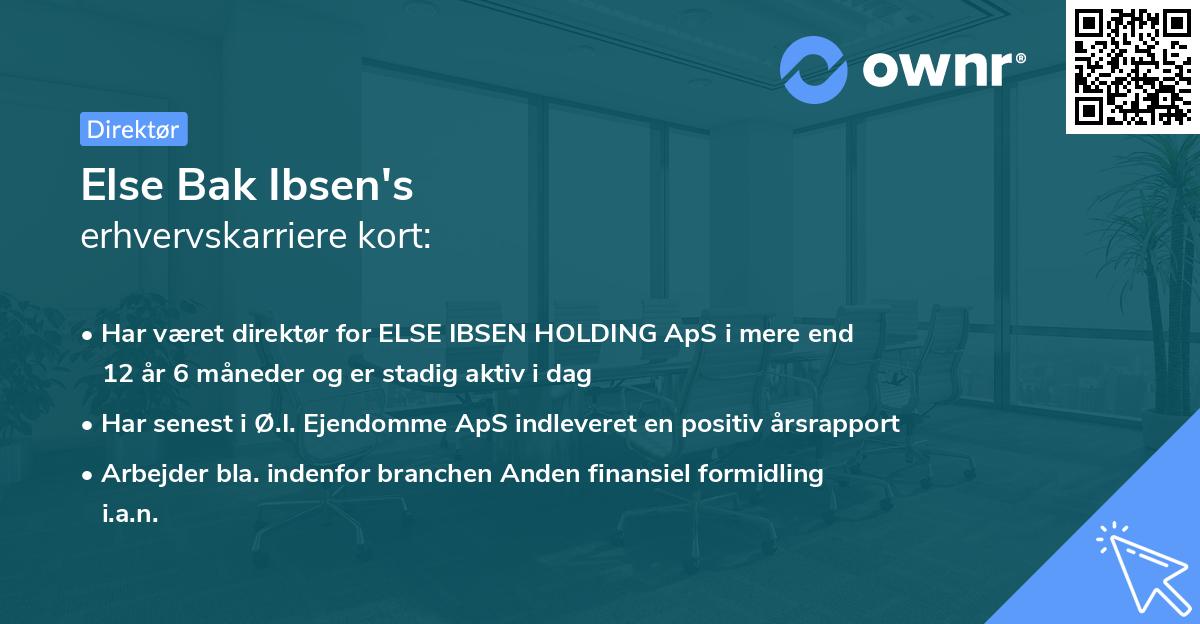 ownr®

Direktør

Else Bak Ibsen's
erhvervskarriere kort:

• Har været direktør for ELSE IBSEN HOLDING ApS i mere end 12 år 6 måneder og er stadig aktiv i dag

• Har senest i Ø.I. Ejendomme ApS indleveret en positiv årsrapport

• Arbejder bla. indenfor branchen Anden finansiel formidling i.a.n.